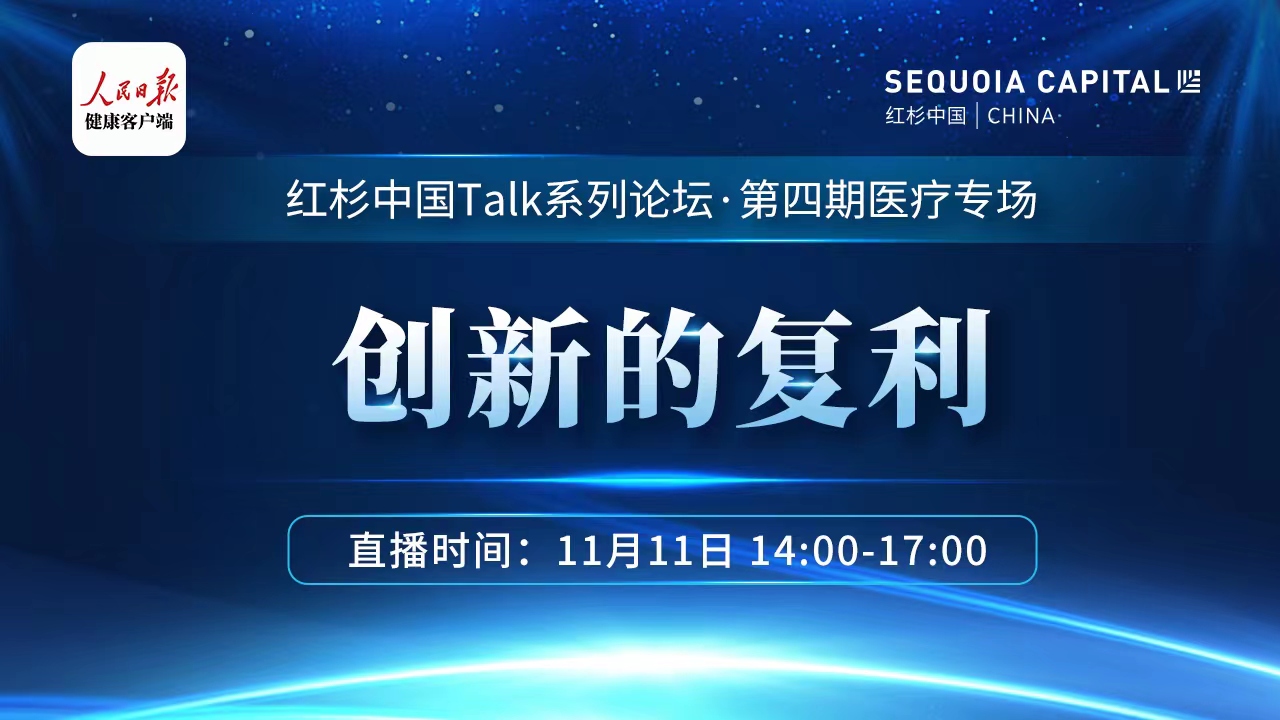 人民日报
健康客户端

SEQUOIA CAPITAL
红杉中国 | CHINA

红杉中国Talk系列论坛·第四期医疗专场

创新的复利

直播时间：11月11日 14:00-17:00